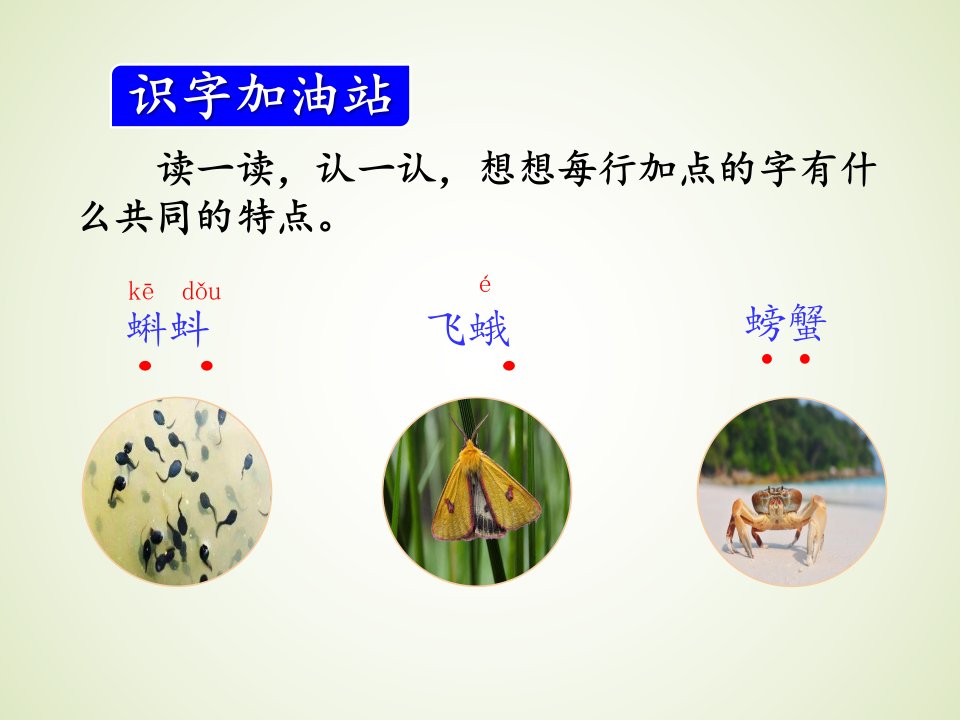 识字加油站

读一读，认一认，想想每行加点的字有什么共同的特点。

kē dǒu
蝌蚪

é
飞蛾

螃蟹